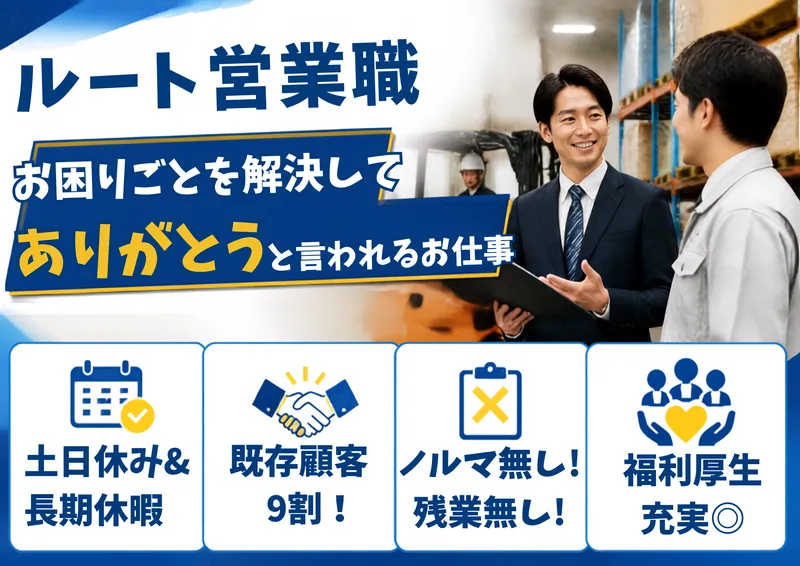 ルート営業職

お困りごとを解決して

ありがとうと言われるお仕事

土日休み&
長期休暇

既存顧客
9割！

ノルマ無し!
残業無し!

福利厚生
充実◎